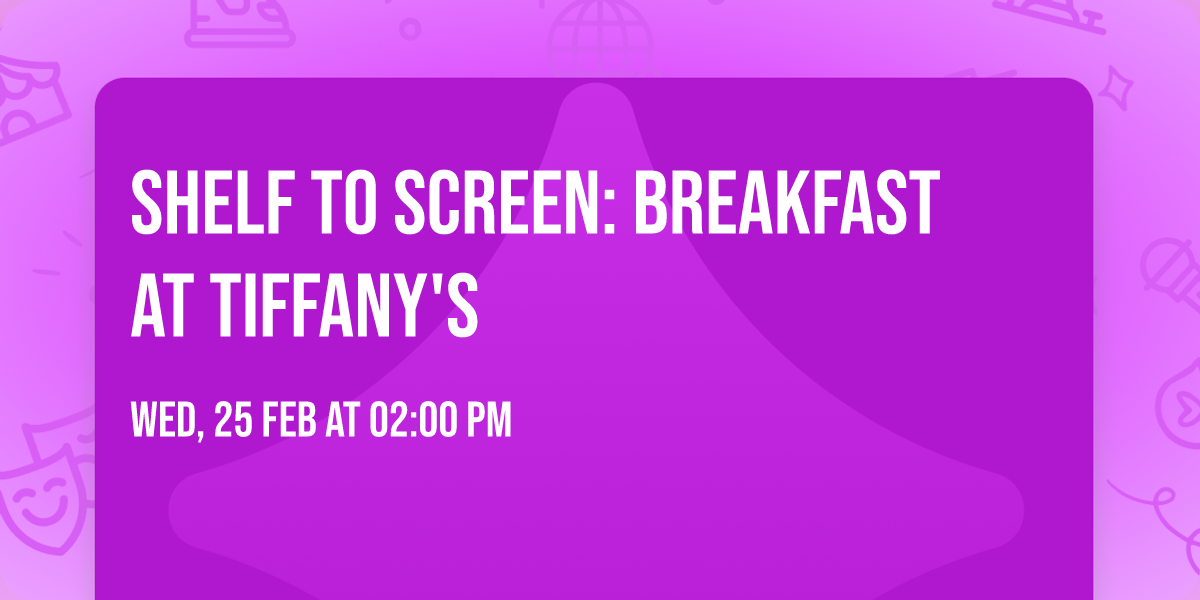 SHELF TO SCREEN: BREAKFAST AT TIFFANY'S

WED, 25 FEB AT 02:00 PM